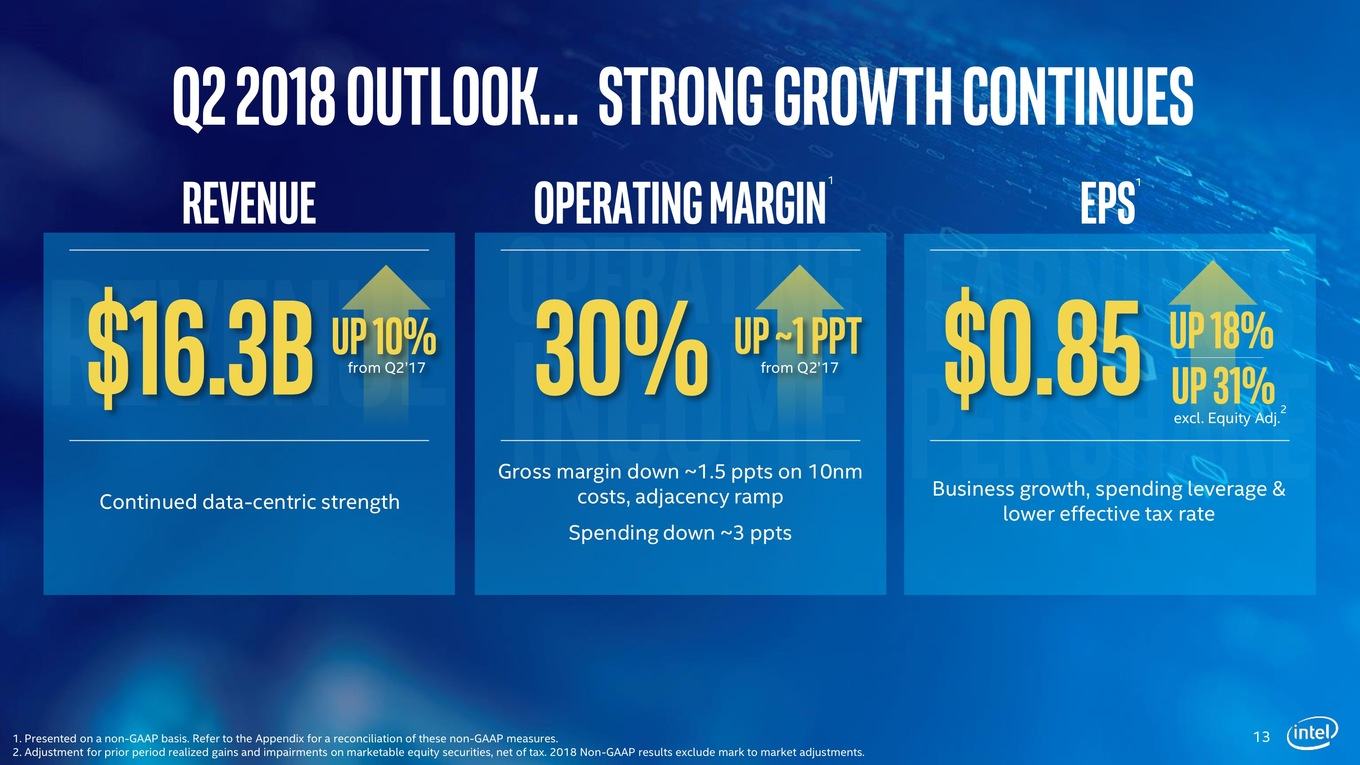 Q2 2018 OUTLOOK… STRONG GROWTH CONTINUES

REVENUE

$16.3B UP 10% from Q2'17

Continued data-centric strength

OPERATING MARGIN$^1$

30% UP ~1 PPT from Q2'17

Gross margin down ~1.5 ppts on 10nm costs, adjacency ramp

Spending down ~3 ppts

EPS$^1$

$0.85 UP 18% UP 31% excl. Equity Adj.$^2$

Business growth, spending leverage & lower effective tax rate

1. Presented on a non-GAAP basis. Refer to the Appendix for a reconciliation of these non-GAAP measures.
2. Adjustment for prior period realized gains and impairments on marketable equity securities, net of tax. 2018 Non-GAAP results exclude mark to market adjustments.

13

intel